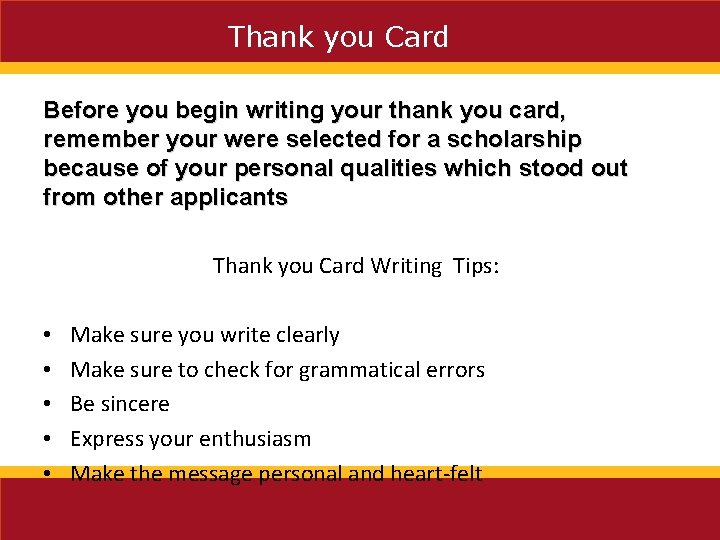 Thank you Card

Before you begin writing your thank you card, remember your were selected for a scholarship because of your personal qualities which stood out from other applicants

Thank you Card Writing Tips:

• Make sure you write clearly
• Make sure to check for grammatical errors
• Be sincere
• Express your enthusiasm
• Make the message personal and heart-felt